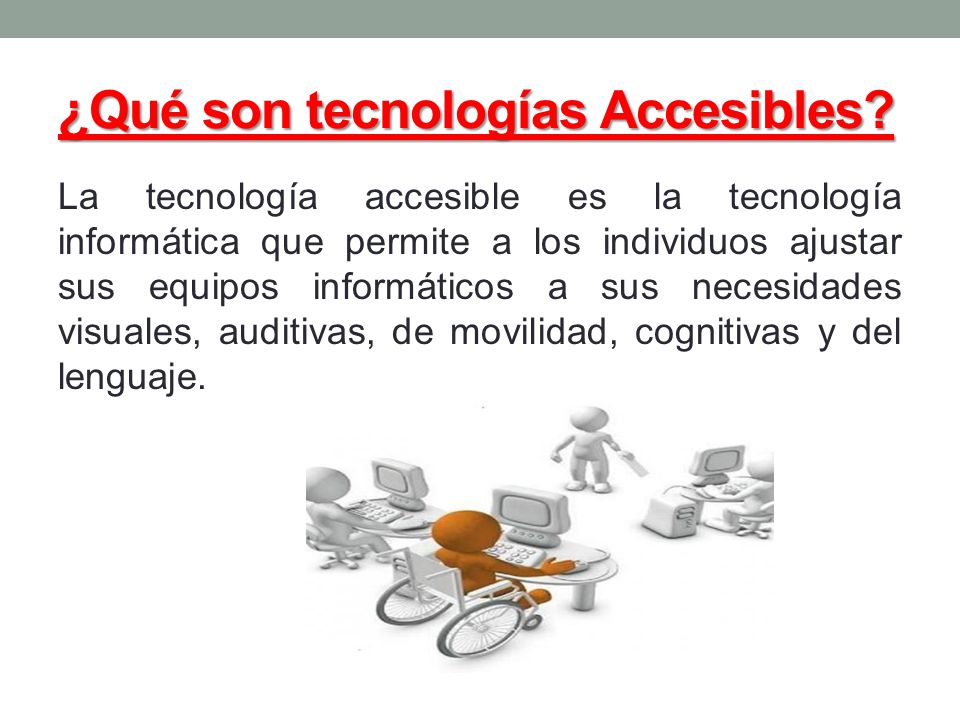 ¿Qué son tecnologías Accesibles?

La tecnología accesible es la tecnología informática que permite a los individuos ajustar sus equipos informáticos a sus necesidades visuales, auditivas, de movilidad, cognitivas y del lenguaje.